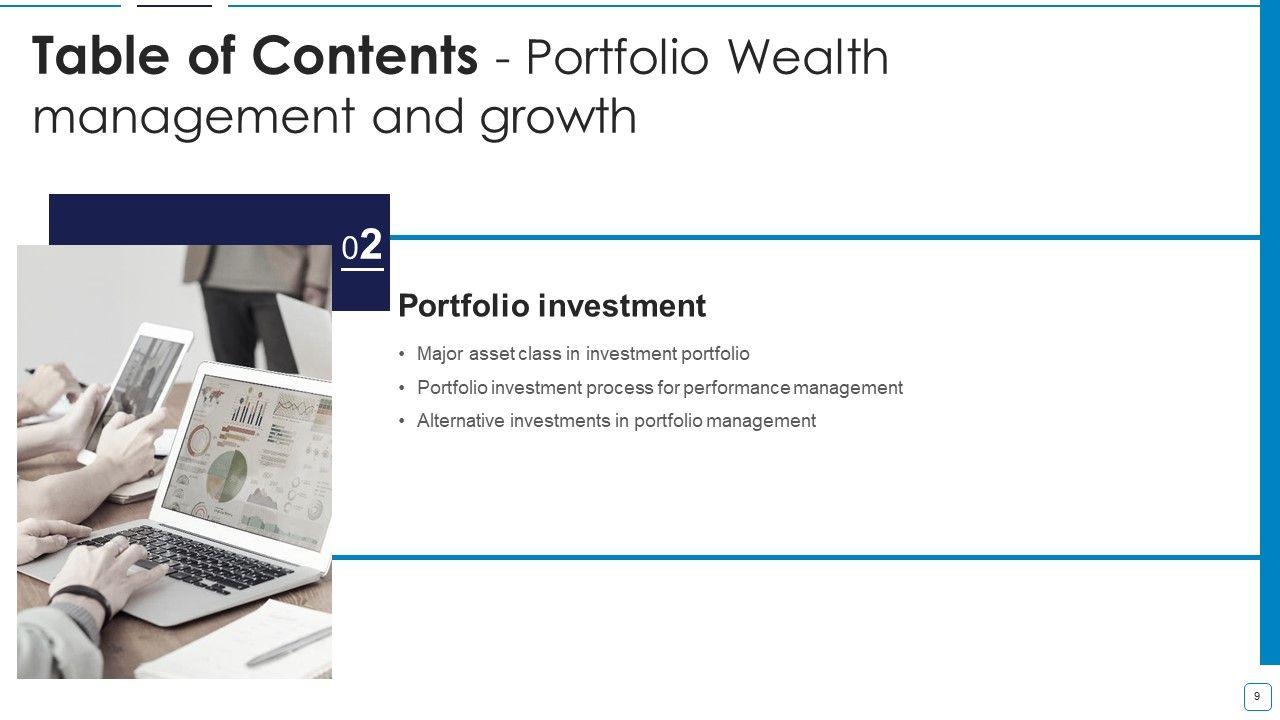 Table of Contents - Portfolio Wealth management and growth

02

Portfolio investment

• Major asset class in investment portfolio
• Portfolio investment process for performance management
• Alternative investments in portfolio management

9